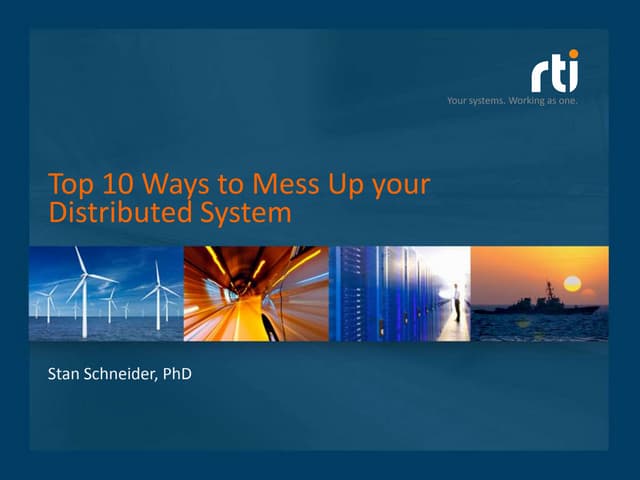 rti
Your systems. Working as one.

Top 10 Ways to Mess Up your Distributed System

Stan Schneider, PhD